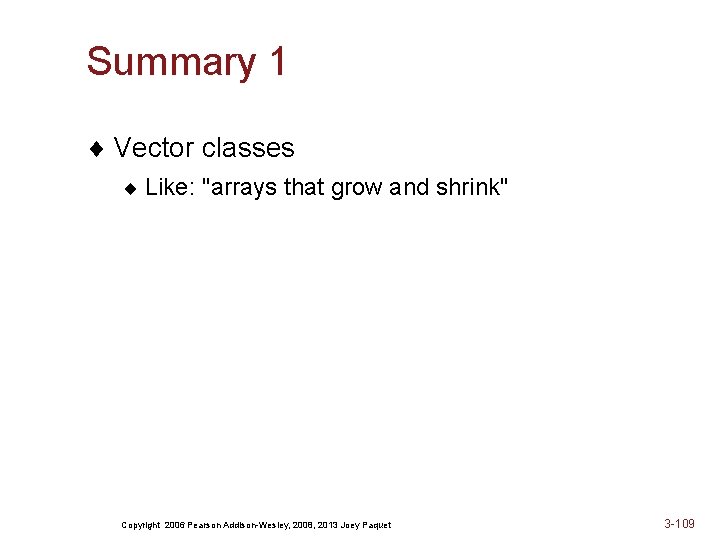 Summary 1

♦ Vector classes

♦ Like: "arrays that grow and shrink"

Copyright 2006 Pearson Addison-Wesley, 2008, 2013 Joey Paquet

3-109